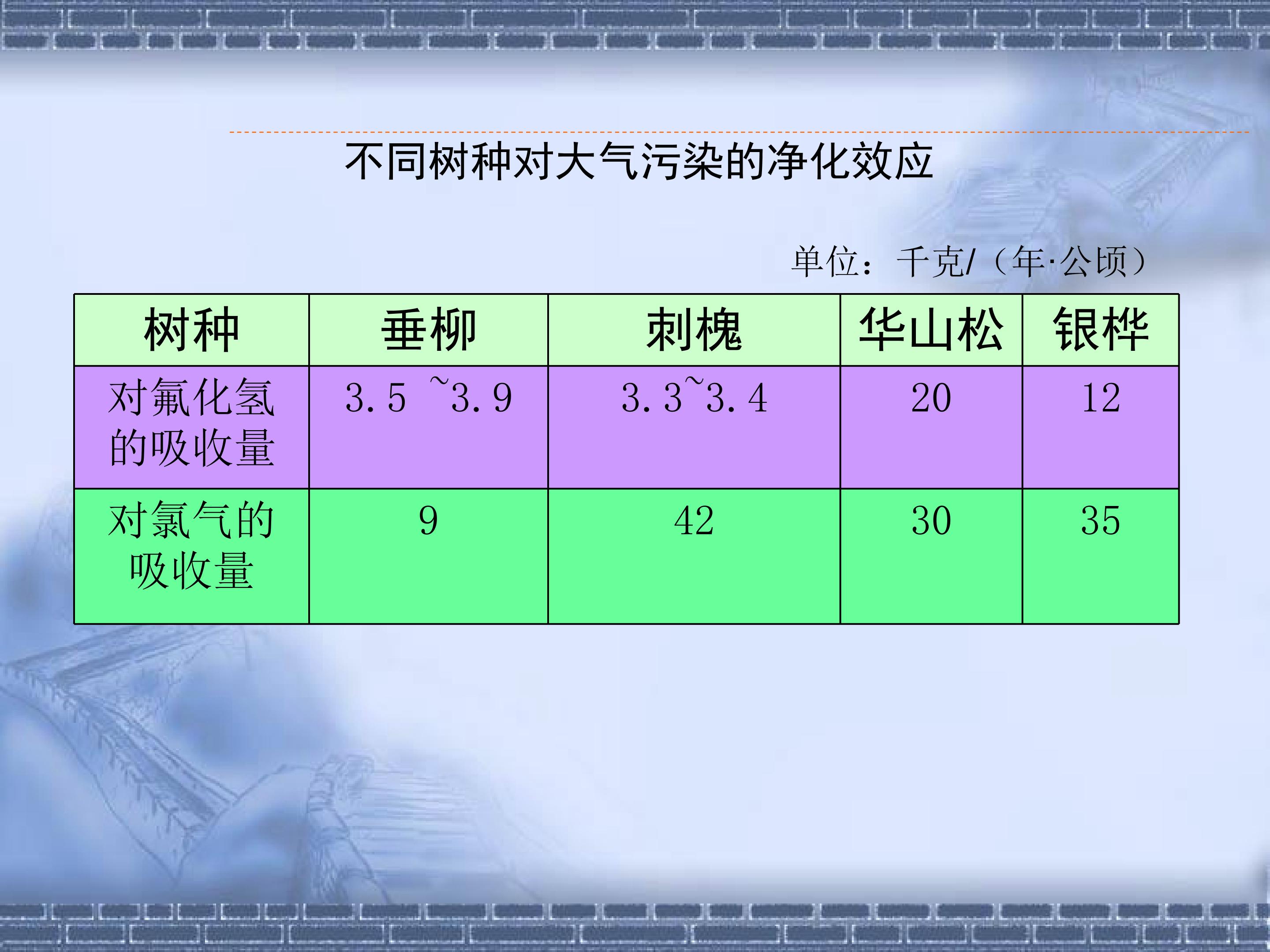 不同树种对大气污染的净化效应

单位：千克/（年·公顷）

| 树种 | 垂柳 | 刺槐 | 华山松 | 银桦 |
|---|---|---|---|---|
| 对氟化氢的吸收量 | 3.5 ~3.9 | 3.3~3.4 | 20 | 12 |
| 对氯气的吸收量 | 9 | 42 | 30 | 35 |